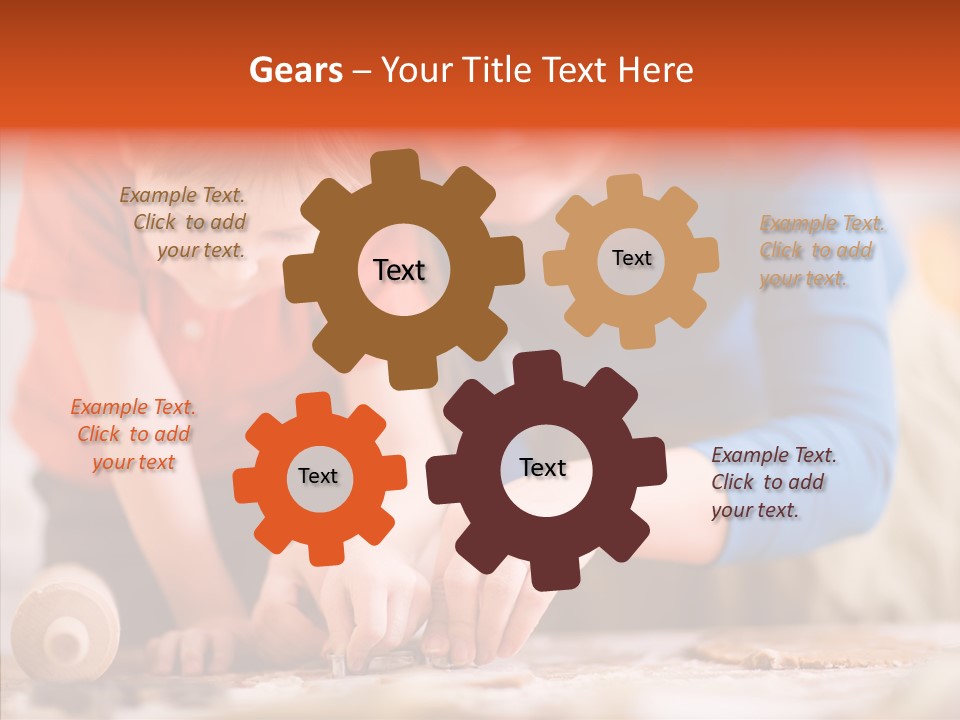 Gears – Your Title Text Here

Example Text. Click to add your text.

Text

Text

Example Text. Click to add your text.

Example Text. Click to add your text

Text

Text

Example Text. Click to add your text.